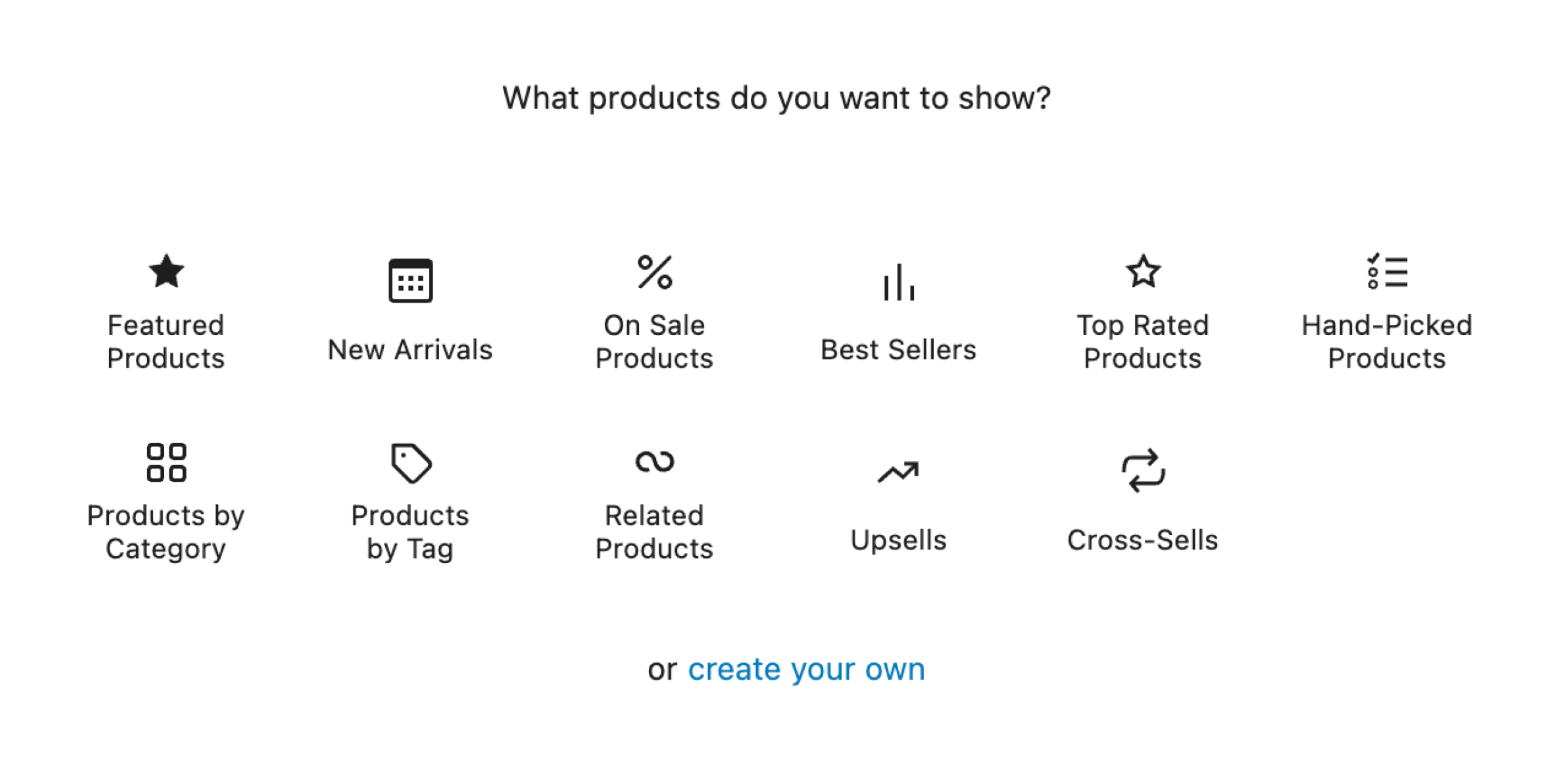 What products do you want to show?

Featured Products

New Arrivals

On Sale Products

Best Sellers

Top Rated Products

Hand-Picked Products

Products by Category

Products by Tag

Related Products

Upsells

Cross-Sells

or create your own